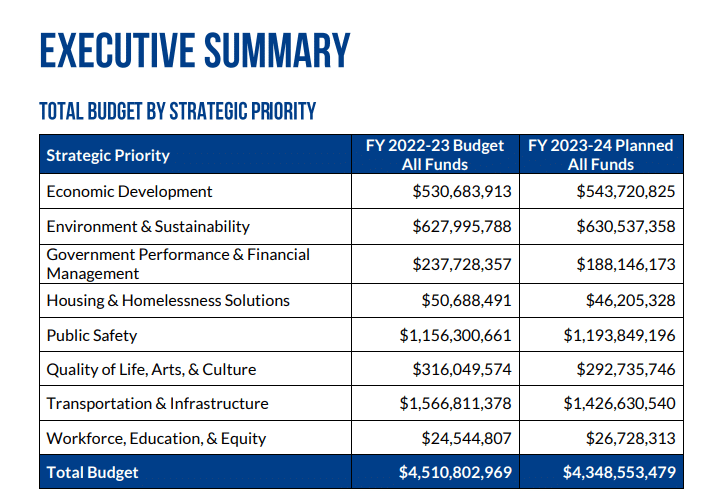 EXECUTIVE SUMMARY

TOTAL BUDGET BY STRATEGIC PRIORITY

| Strategic Priority | FY 2022-23 Budget All Funds | FY 2023-24 Planned All Funds |
|---|---|---|
| Economic Development | \$530,683,913 | \$543,720,825 |
| Environment & Sustainability | \$627,995,788 | \$630,537,358 |
| Government Performance & Financial Management | \$237,728,357 | \$188,146,173 |
| Housing & Homelessness Solutions | \$50,688,491 | \$46,205,328 |
| Public Safety | \$1,156,300,661 | \$1,193,849,196 |
| Quality of Life, Arts, & Culture | \$316,049,574 | \$292,735,746 |
| Transportation & Infrastructure | \$1,566,811,378 | \$1,426,630,540 |
| Workforce, Education, & Equity | \$24,544,807 | \$26,728,313 |
| Total Budget | \$4,510,802,969 | \$4,348,553,479 |